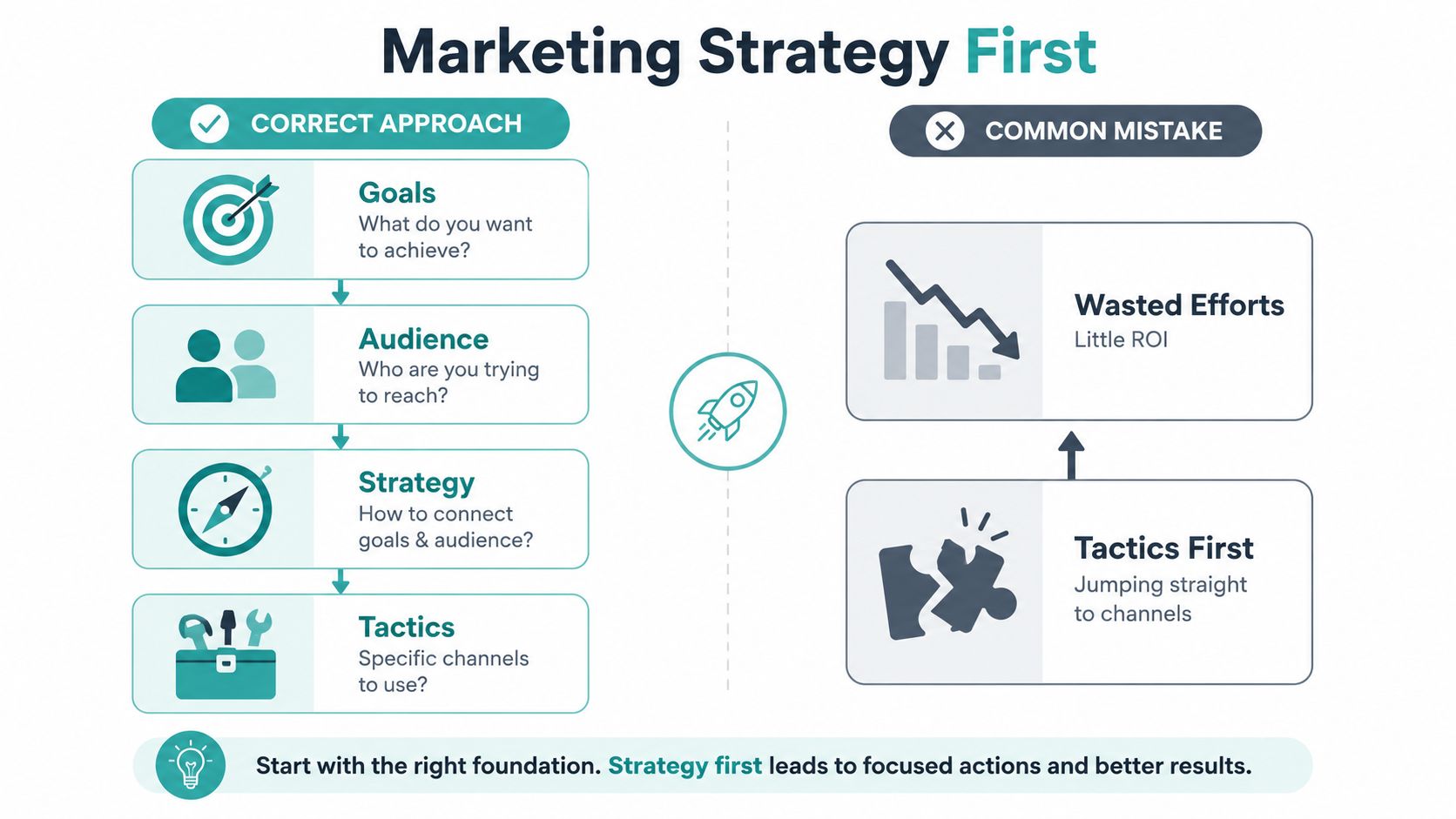 Marketing Strategy First

CORRECT APPROACH

Goals
What do you want to achieve?

Audience
Who are you trying to reach?

Strategy
How to connect goals & audience?

Tactics
Specific channels to use?

COMMON MISTAKE

Wasted Efforts
Little ROI

Tactics First
Jumping straight to channels

Start with the right foundation. Strategy first leads to focused actions and better results.